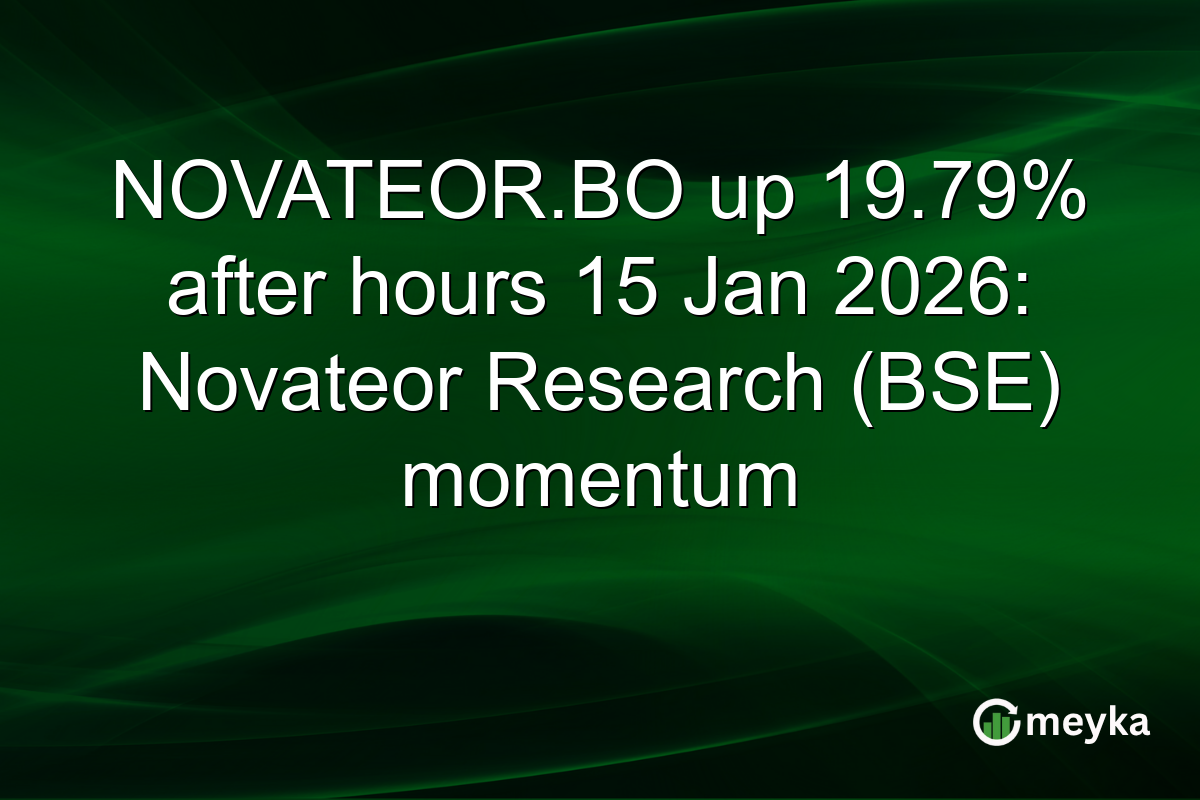 NOVATEOR.BO up 19.79% after hours 15 Jan 2026: Novateor Research (BSE) momentum

meyka